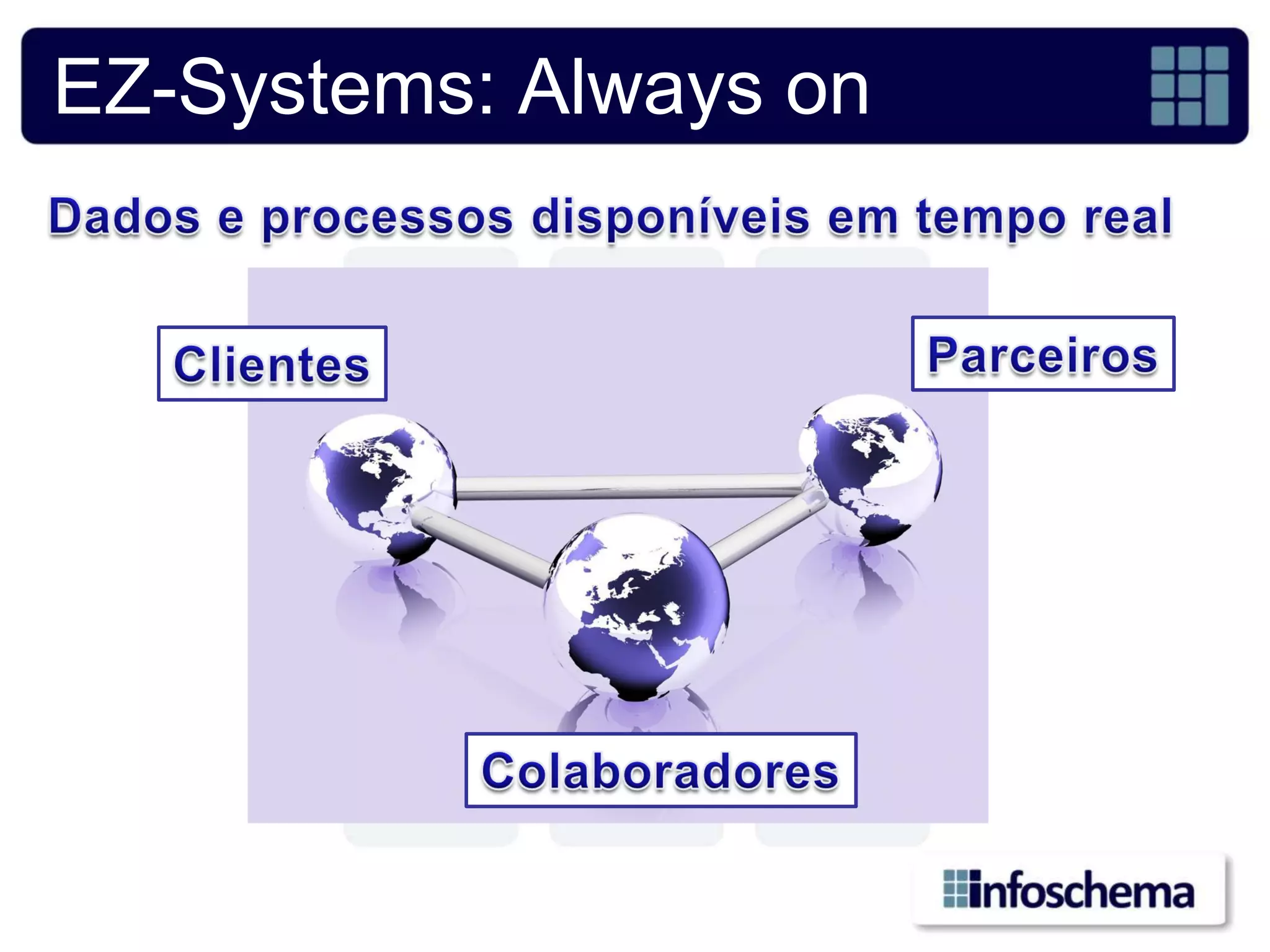 EZ-Systems: Always on

Dados e processos disponíveis em tempo real

Clientes

Parceiros

Colaboradores

infoschema